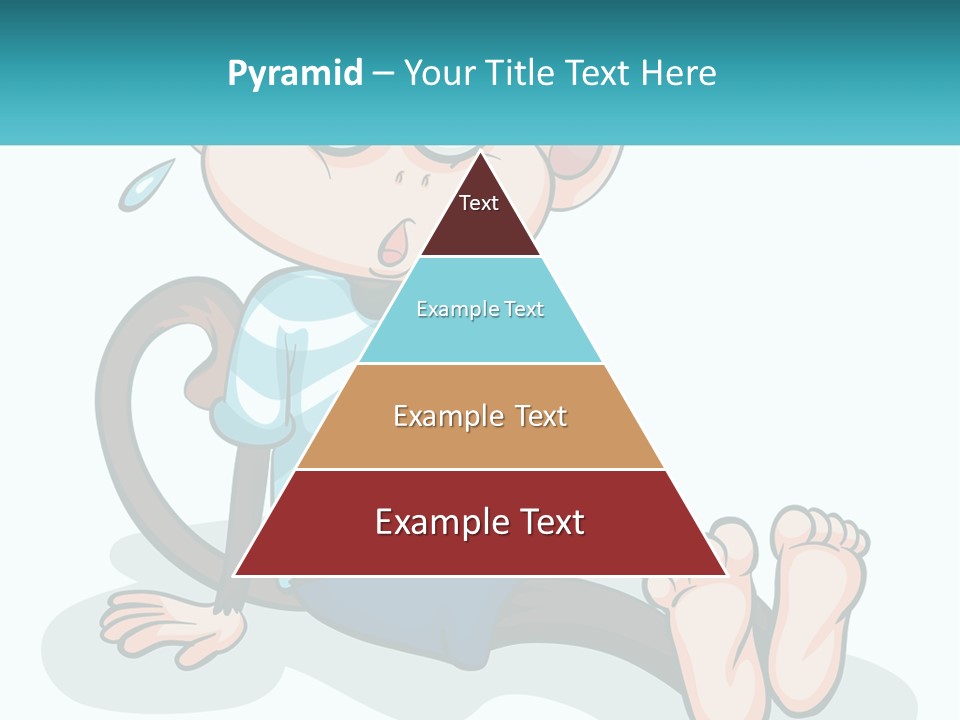 Pyramid – Your Title Text Here

Text

Example Text

Example Text

Example Text